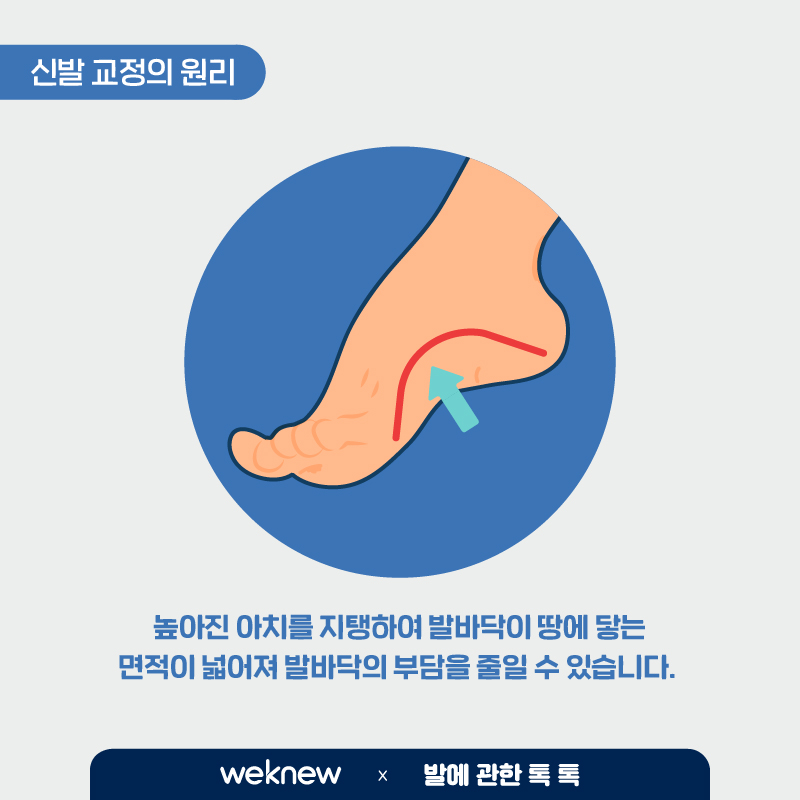 신발 교정의 원리

높아진 아치를 지탱하여 발바닥이 땅에 닿는 면적이 넓어져 발바닥의 부담을 줄일 수 있습니다.

weknew x 발에 관한 톡 톡